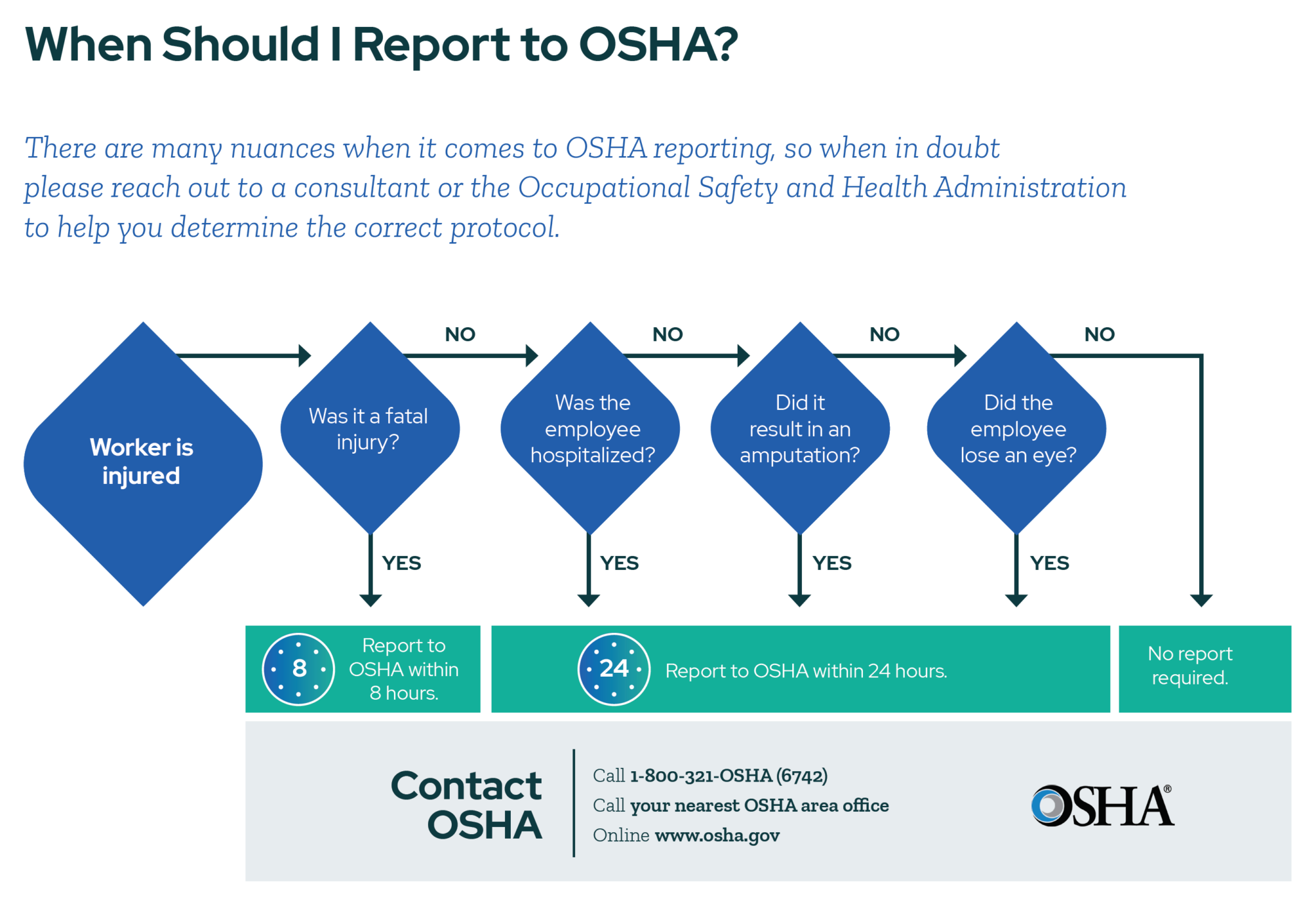 When Should I Report to OSHA?

There are many nuances when it comes to OSHA reporting, so when in doubt please reach out to a consultant or the Occupational Safety and Health Administration to help you determine the correct protocol.

Worker is injured

Was it a fatal injury?

NO

Was the employee hospitalized?

NO

Did it result in an amputation?

NO

Did the employee lose an eye?

NO

YES

YES

YES

YES

8

Report to OSHA within 8 hours.

24

Report to OSHA within 24 hours.

No report required.

Contact OSHA

Call 1-800-321-OSHA (6742)
Call your nearest OSHA area office
Online www.osha.gov

OSHA®